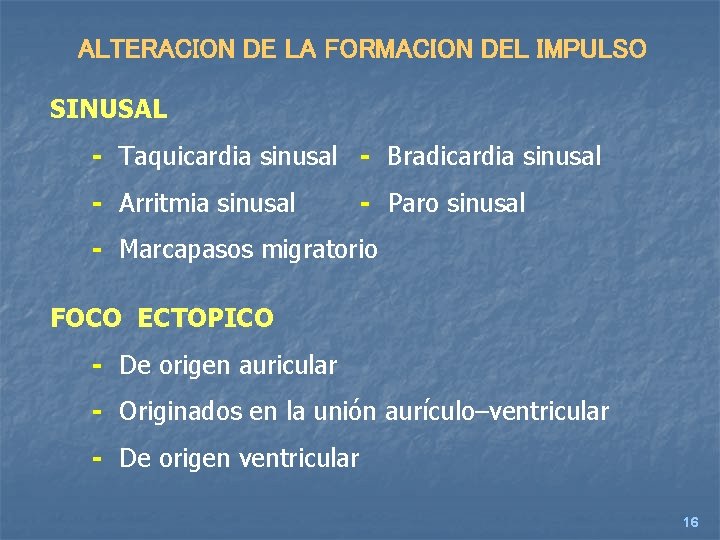 ALTERACION DE LA FORMACION DEL IMPULSO

SINUSAL

- Taquicardia sinusal - Bradicardia sinusal

- Arritmia sinusal - Paro sinusal

- Marcapasos migratorio

FOCO ECTOPICO

- De origen auricular

- Originados en la unión aurículo–ventricular

- De origen ventricular

16